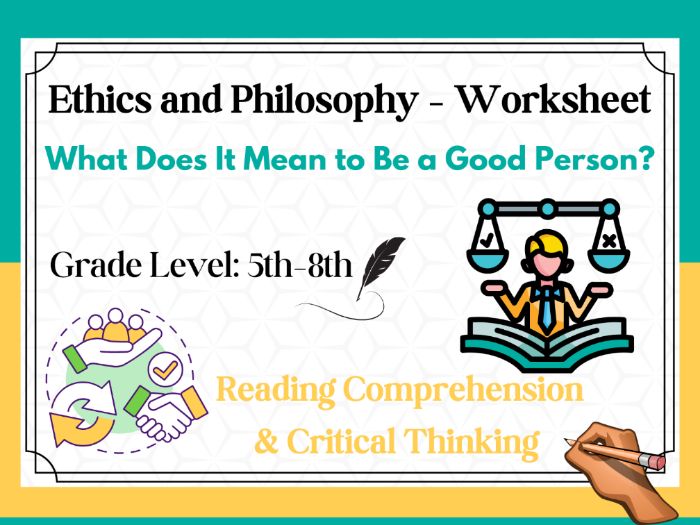 Ethics and Philosophy - Worksheet

What Does It Mean to Be a Good Person?

Grade Level: 5th-8th

Reading Comprehension & Critical Thinking